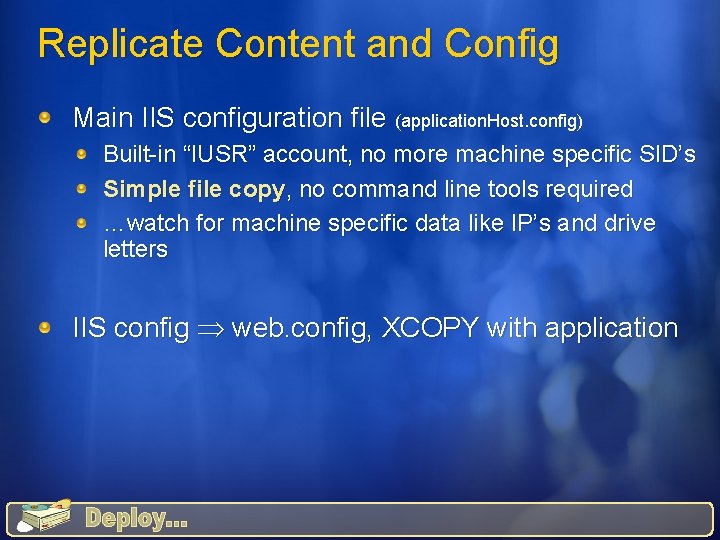 Replicate Content and Config

Main IIS configuration file (applicationHost.config)

Built-in “IUSR” account, no more machine specific SID’s

Simple file copy, no command line tools required

…watch for machine specific data like IP’s and drive letters

IIS config $\Rightarrow$ web.config, XCOPY with application

Deploy...